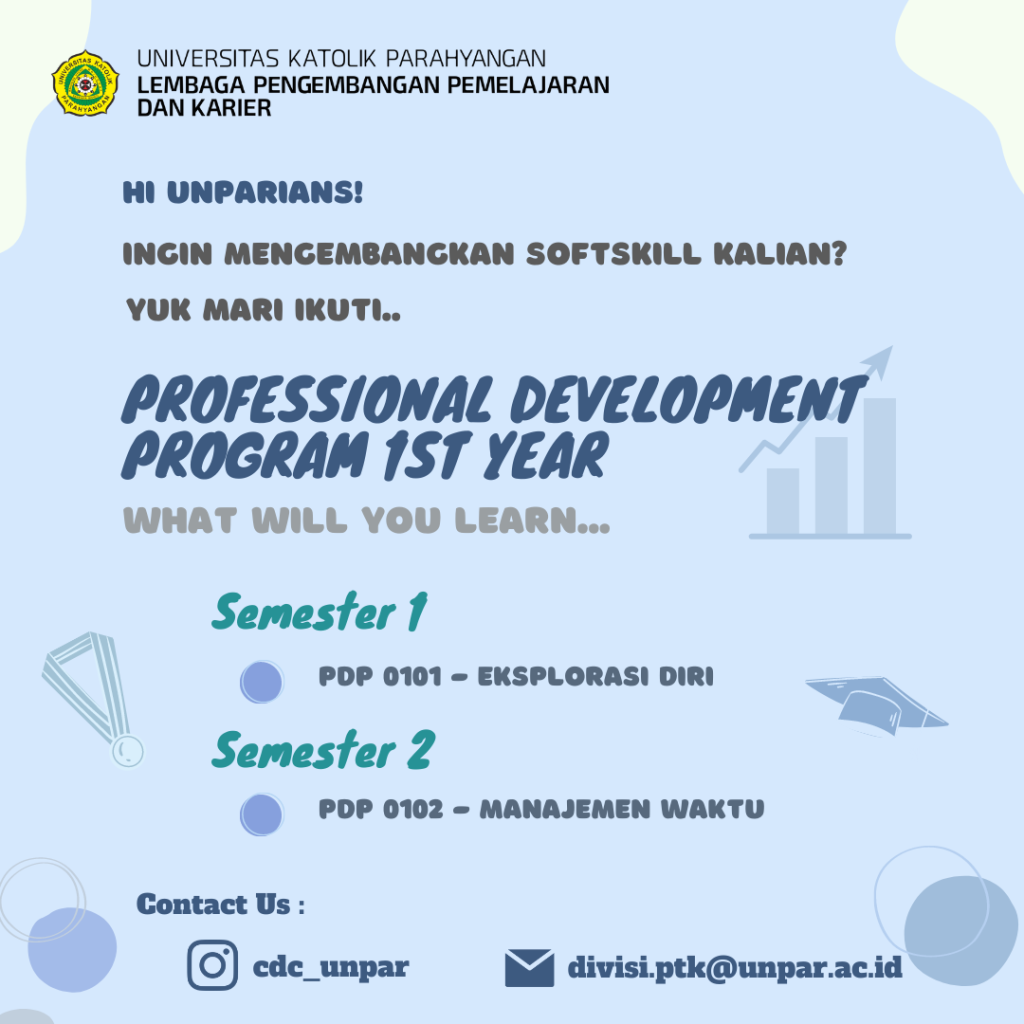 UNIVERSITAS KATOLIK PARAHYANGAN
LEMBAGA PENGEMBANGAN PEMELAJARAN DAN KARIER

HI UNPARIANS!

INGIN MENGEMBANGKAN SOFTSKILL KALIAN?

YUK MARI IKUTI..

PROFESSIONAL DEVELOPMENT PROGRAM 1ST YEAR

WHAT WILL YOU LEARN...

Semester 1

PDP 0101 - EKSPLORASI DIRI

Semester 2

PDP 0102 - MANAJEMEN WAKTU

Contact Us :

cdc_unpar

divisi.ptk@unpar.ac.id